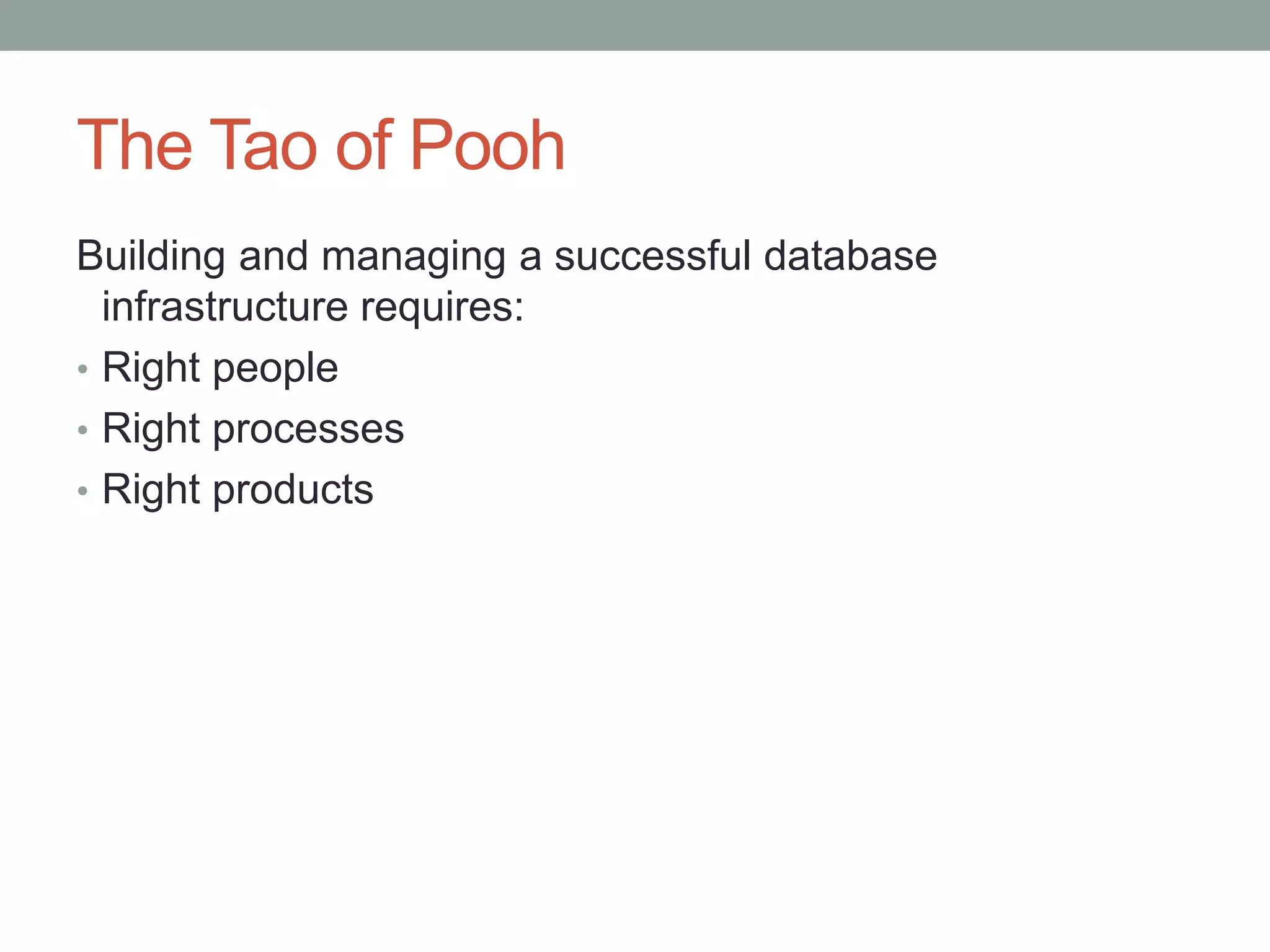 The Tao of Pooh

Building and managing a successful database infrastructure requires:

• Right people
• Right processes
• Right products